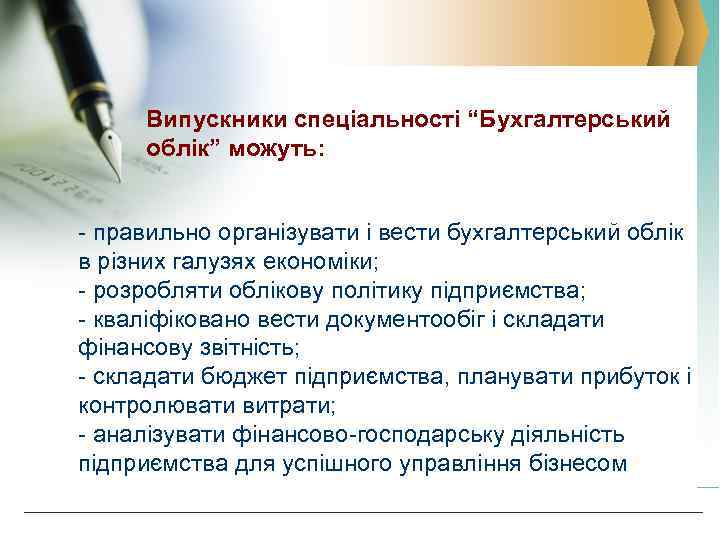 Випускники спеціальності “Бухгалтерський облік” можуть:

- правильно організувати і вести бухгалтерський облік в різних галузях економіки;
- розробляти облікову політику підприємства;
- кваліфіковано вести документообіг і складати фінансову звітність;
- складати бюджет підприємства, планувати прибуток і контролювати витрати;
- аналізувати фінансово-господарську діяльність підприємства для успішного управління бізнесом